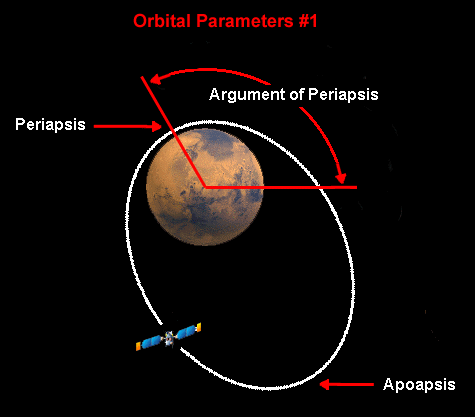 Orbital Parameters #1

Argument of Periapsis

Periapsis

Apoapsis